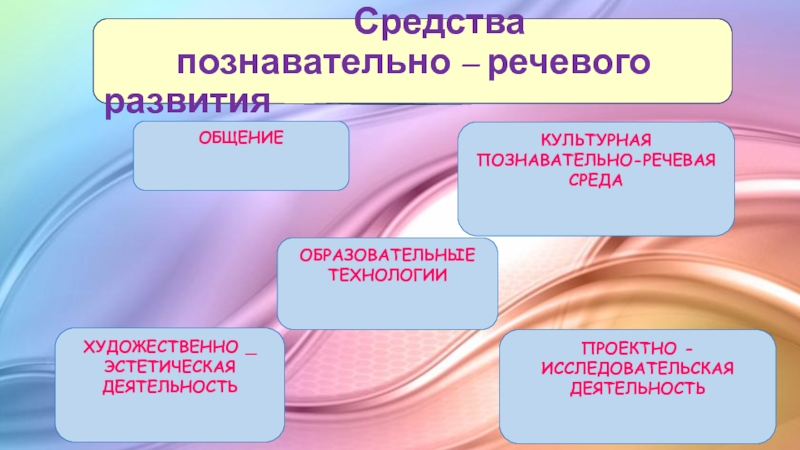 Средства познавательно – речевого развития

ОБЩЕНИЕ

КУЛЬТУРНАЯ ПОЗНАВАТЕЛЬНО-РЕЧЕВАЯ СРЕДА

ОБРАЗОВАТЕЛЬНЫЕ ТЕХНОЛОГИИ

ХУДОЖЕСТВЕННО _ ЭСТЕТИЧЕСКАЯ ДЕЯТЕЛЬНОСТЬ

ПРОЕКТНО - ИССЛЕДОВАТЕЛЬСКАЯ ДЕЯТЕЛЬНОСТЬ